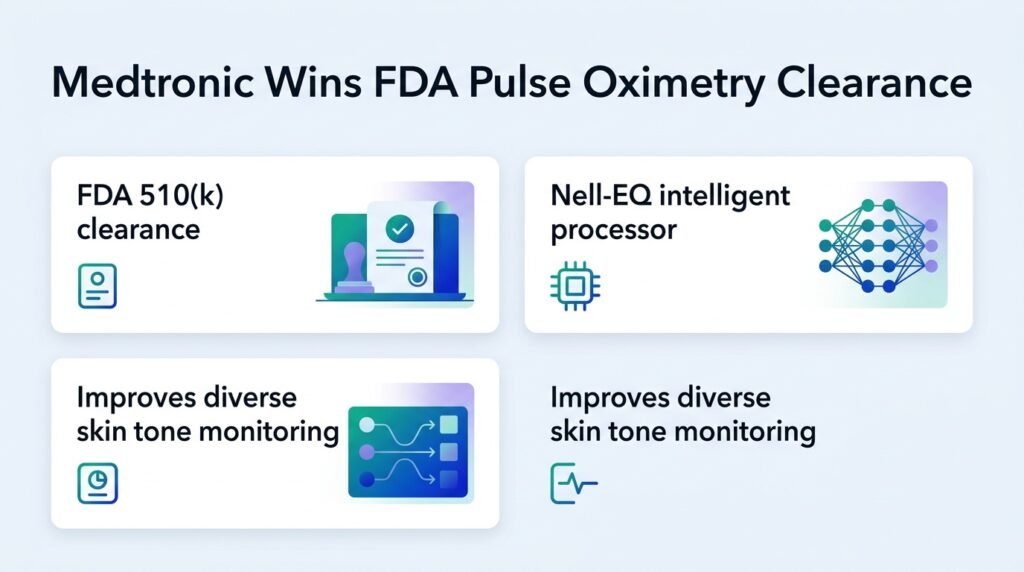 Medtronic Wins FDA Pulse Oximetry Clearance

FDA 510(k) clearance

Nell-EQ intelligent processor

Improves diverse skin tone monitoring

Improves diverse skin tone monitoring